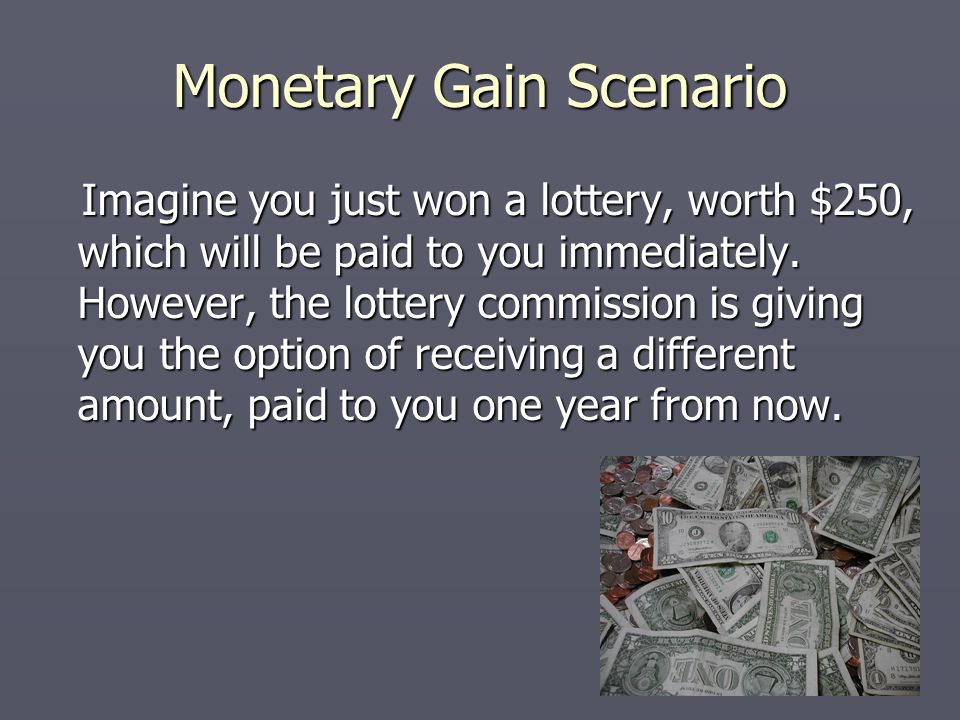 Monetary Gain Scenario

Imagine you just won a lottery, worth \$250, which will be paid to you immediately. However, the lottery commission is giving you the option of receiving a different amount, paid to you one year from now.